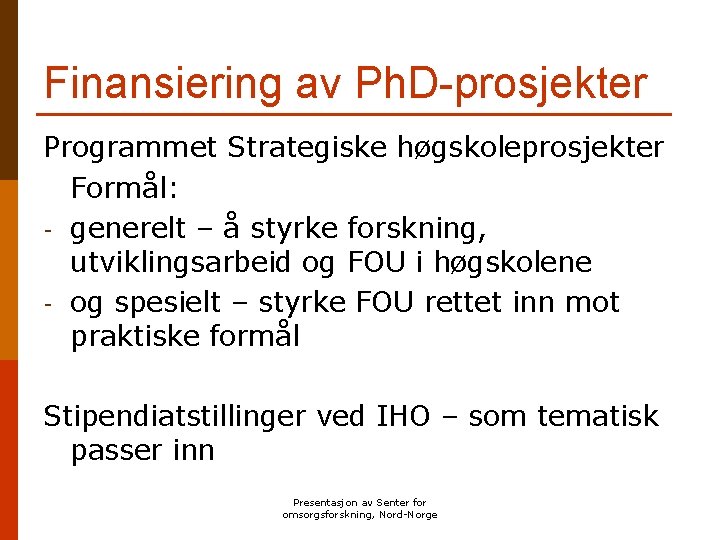 Finansiering av PhD-prosjekter

Programmet Strategiske høgskoleprosjekter Formål:

- generelt – å styrke forskning, utviklingsarbeid og FOU i høgskolene
- og spesielt – styrke FOU rettet inn mot praktiske formål

Stipendiatstillinger ved IHO – som tematisk passer inn

Presentasjon av Senter for omsorgsforskning, Nord-Norge